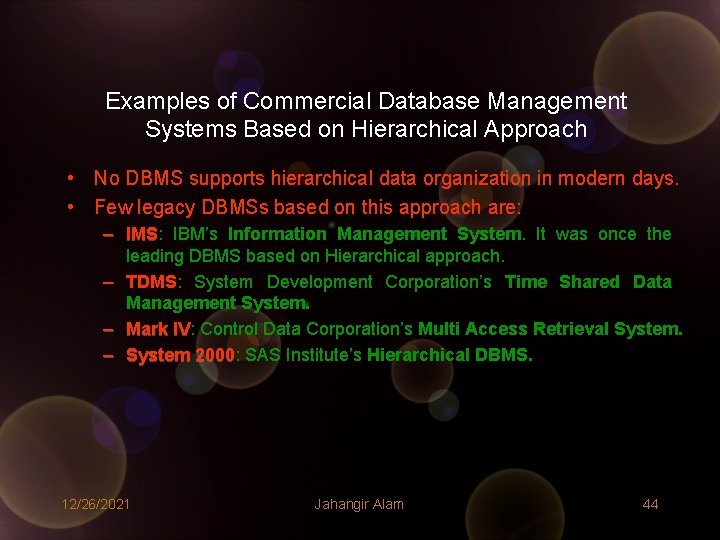 Examples of Commercial Database Management Systems Based on Hierarchical Approach

• No DBMS supports hierarchical data organization in modern days.
• Few legacy DBMSs based on this approach are:
– IMS: IBM's Information Management System. It was once the leading DBMS based on Hierarchical approach.
– TDMS: System Development Corporation's Time Shared Data Management System.
– Mark IV: Control Data Corporation's Multi Access Retrieval System.
– System 2000: SAS Institute's Hierarchical DBMS.

12/26/2021
Jahangir Alam
44